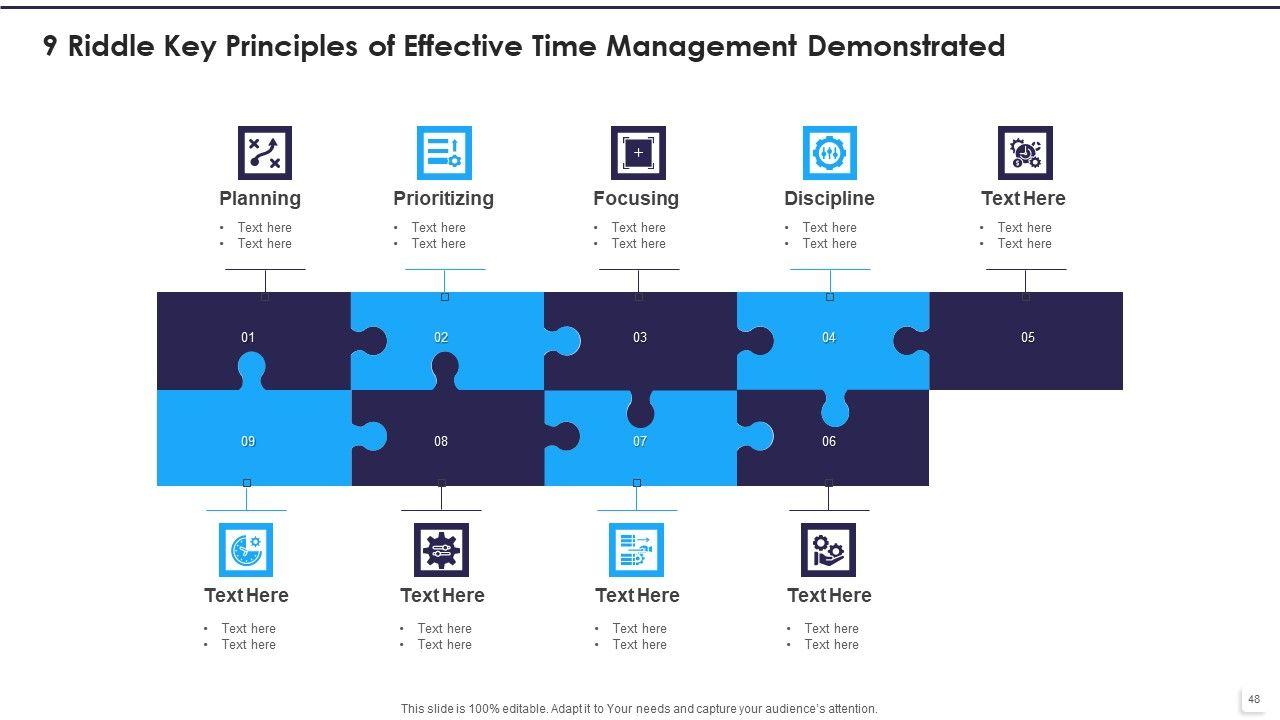 9 Riddle Key Principles of Effective Time Management Demonstrated

Planning
• Text here
• Text here

Prioritizing
• Text here
• Text here

Focusing
• Text here
• Text here

Discipline
• Text here
• Text here

Text Here
• Text here
• Text here

01 02 03 04 05

09 08 07 06

Text Here
• Text here
• Text here

Text Here
• Text here
• Text here

Text Here
• Text here
• Text here

Text Here
• Text here
• Text here

This slide is 100% editable. Adapt it to Your needs and capture your audience's attention.

48